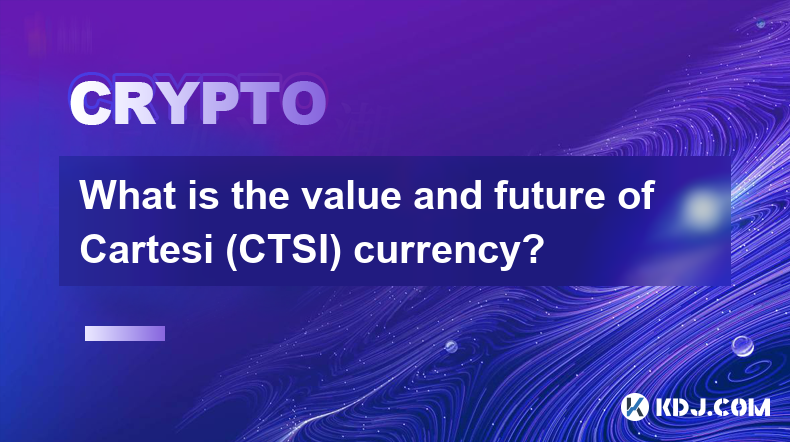 CRYPTO

What is the value and future of Cartesi (CTSI) currency?

KDJ.COM